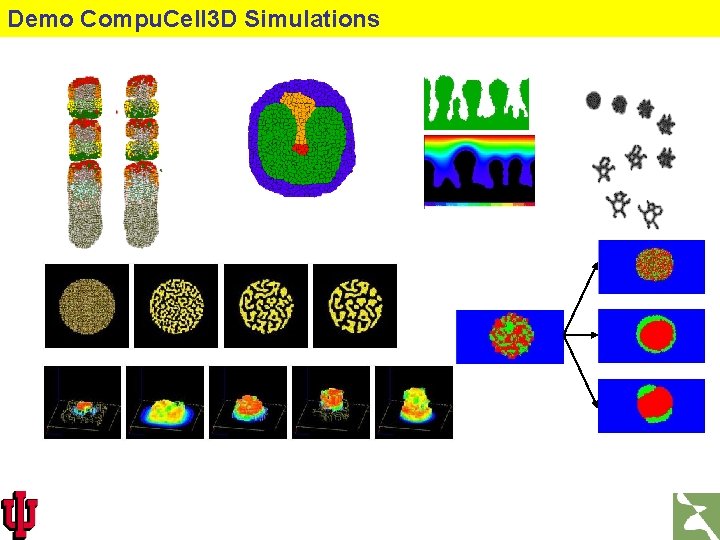 Demo CompuCell3D Simulations